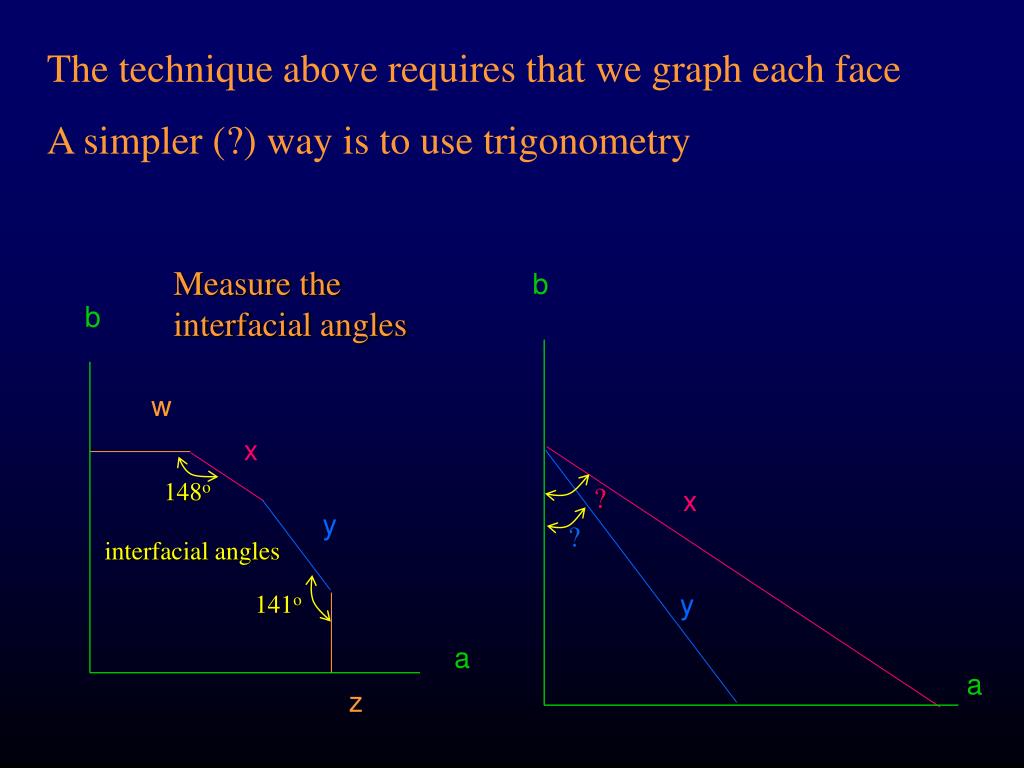 The technique above requires that we graph each face

A simpler (?) way is to use trigonometry

Measure the interfacial angles

b

w

x

$148^o$

y

interfacial angles

$141^o$

a

z

b

?

x

?

y

a